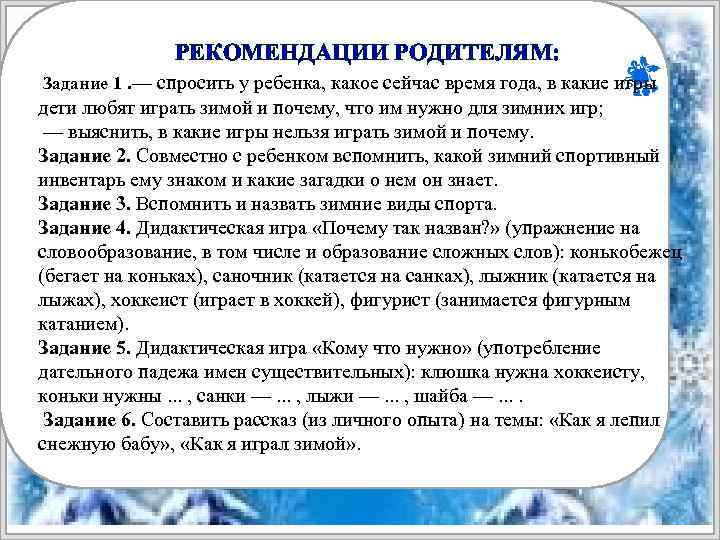 РЕКОМЕНДАЦИИ РОДИТЕЛЯМ:

Задание 1 .— спросить у ребенка, какое сейчас время года, в какие игры дети любят играть зимой и почему, что им нужно для зимних игр;
— выяснить, в какие игры нельзя играть зимой и почему.
Задание 2. Совместно с ребенком вспомнить, какой зимний спортивный инвентарь ему знаком и какие загадки о нем он знает.
Задание 3. Вспомнить и назвать зимние виды спорта.
Задание 4. Дидактическая игра «Почему так назван?» (упражнение на словообразование, в том числе и образование сложных слов): конькобежец (бегает на коньках), саночник (катается на санках), лыжник (катается на лыжах), хоккеист (играет в хоккей), фигурист (занимается фигурным катанием).
Задание 5. Дидактическая игра «Кому что нужно» (употребление дательного падежа имен существительных): клюшка нужна хоккеисту, коньки нужны ... , санки — ... , лыжи — ... , шайба — ... .
Задание 6. Составить рассказ (из личного опыта) на темы: «Как я лепил снежную бабу», «Как я играл зимой».